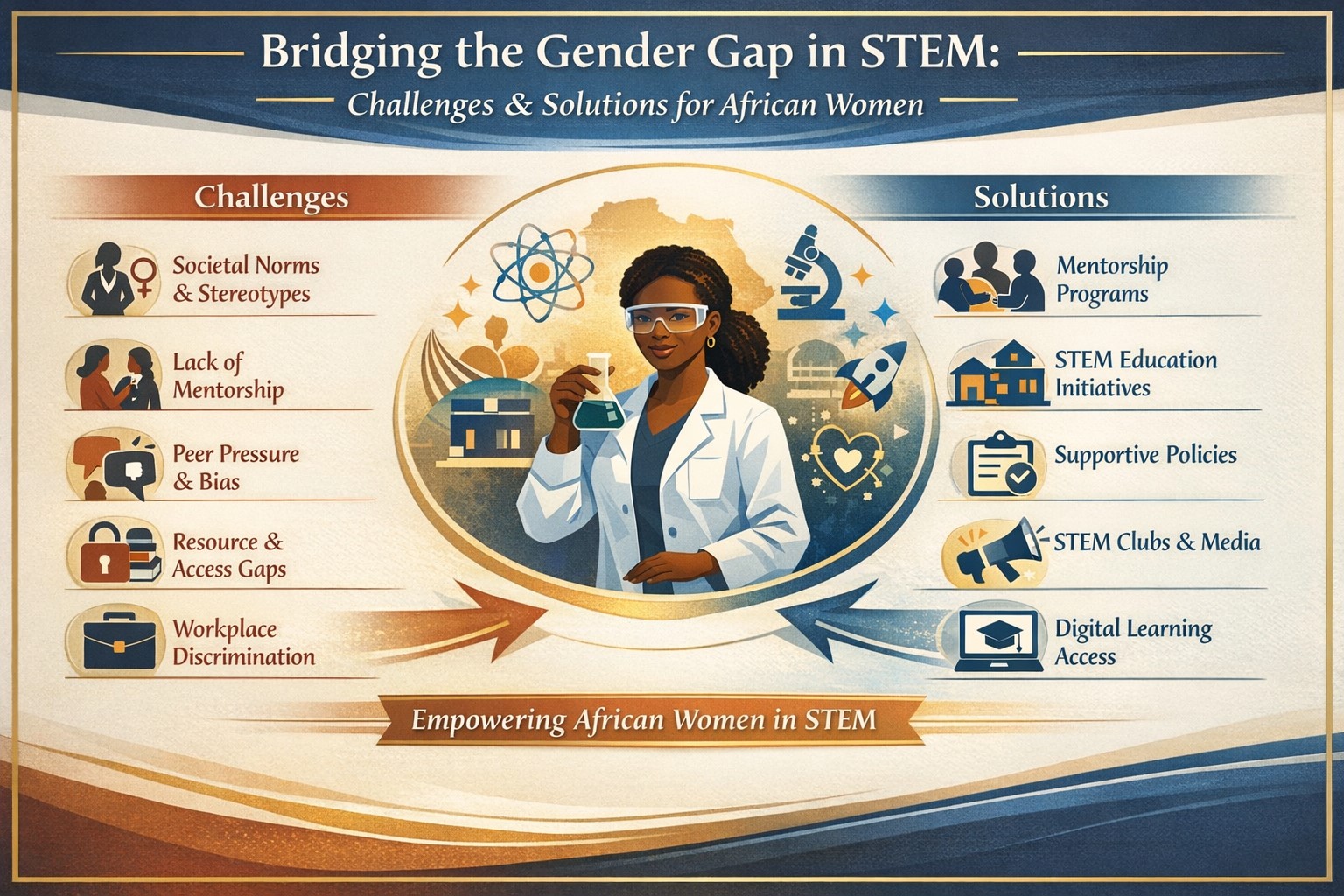 Bridging the Gender Gap in STEM:
Challenges & Solutions for African Women

Challenges

Societal Norms & Stereotypes

Lack of Mentorship

Peer Pressure & Bias

Resource & Access Gaps

Workplace Discrimination

Solutions

Mentorship Programs

STEM Education Initiatives

Supportive Policies

STEM Clubs & Media

Digital Learning Access

Empowering African Women in STEM